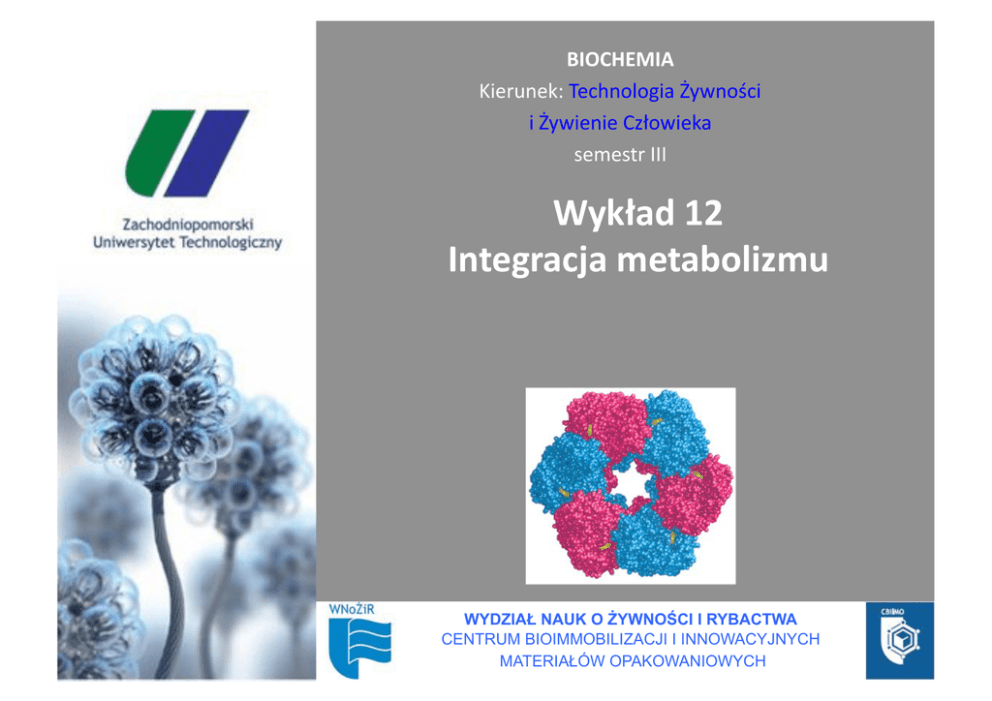 Zachodniopomorski Uniwersytet Technologiczny

BIOCHEMIA
Kierunek: Technologia Żywności i Żywienie Człowieka
semestr III

Wykład 12
Integracja metabolizmu

WNoŻiR

WYDZIAŁ NAUK O ŻYWNOŚCI I RYBACTWA
CENTRUM BIOIMMOBILIZACJI I INNOWACYJNYCH MATERIAŁÓW OPAKOWANIOWYCH

CBIMO